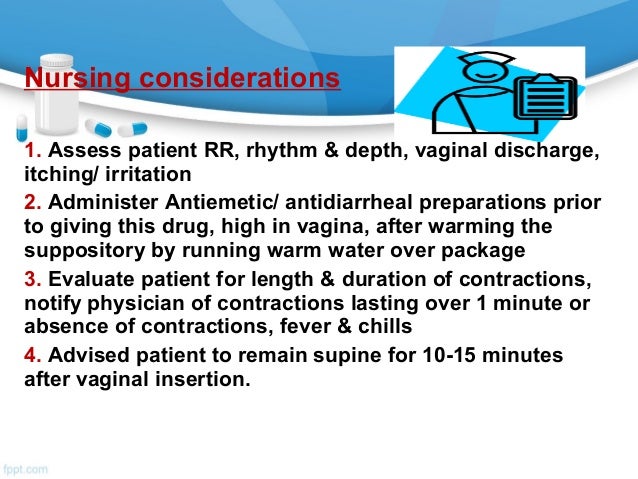 Nursing considerations

1. Assess patient RR, rhythm & depth, vaginal discharge, itching/ irritation

2. Administer Antiemetic/ antidiarrheal preparations prior to giving this drug, high in vagina, after warming the suppository by running warm water over package

3. Evaluate patient for length & duration of contractions, notify physician of contractions lasting over 1 minute or absence of contractions, fever & chills

4. Advised patient to remain supine for 10-15 minutes after vaginal insertion.

fppt.com